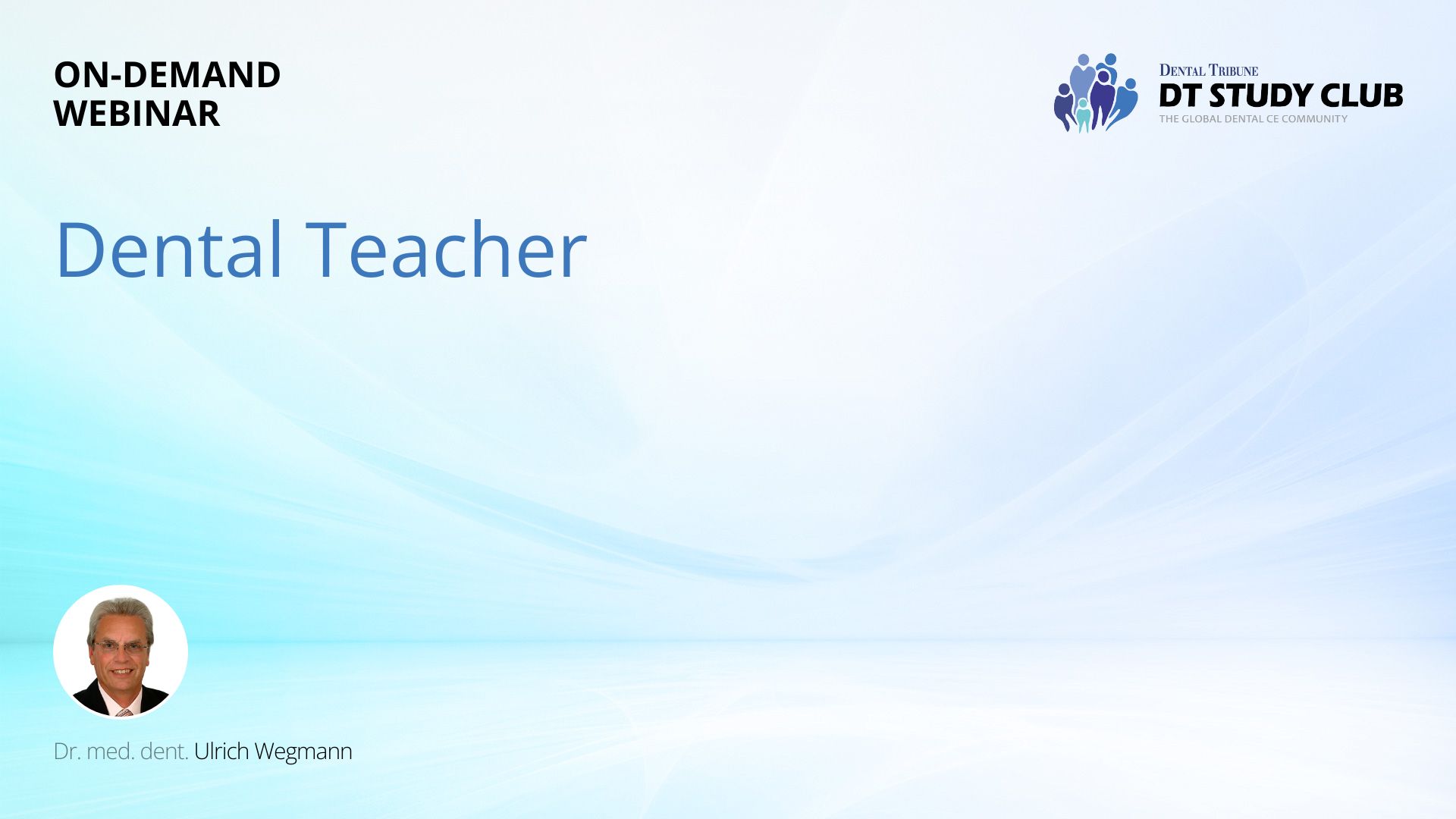 ON-DEMAND
WEBINAR

DENTAL TRIBUNE
DT STUDY CLUB
THE GLOBAL DENTAL CE COMMUNITY

Dental Teacher

Dr. med. dent. Ulrich Wegmann